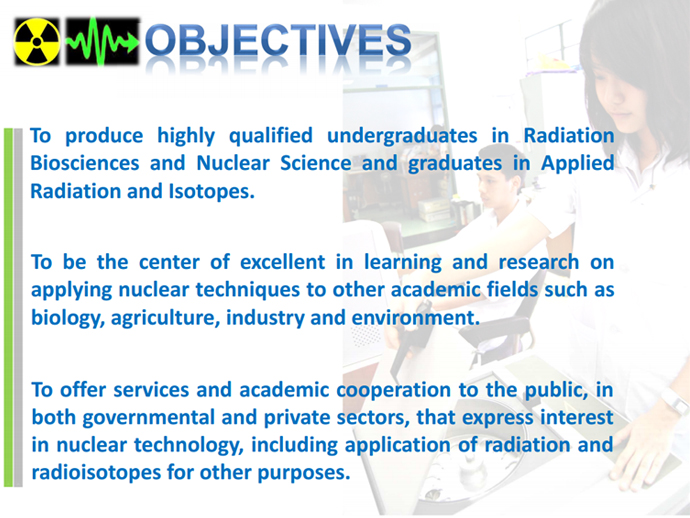 OBJECTIVES

To produce highly qualified undergraduates in Radiation Biosciences and Nuclear Science and graduates in Applied Radiation and Isotopes.

To be the center of excellent in learning and research on applying nuclear techniques to other academic fields such as biology, agriculture, industry and environment.

To offer services and academic cooperation to the public, in both governmental and private sectors, that express interest in nuclear technology, including application of radiation and radioisotopes for other purposes.